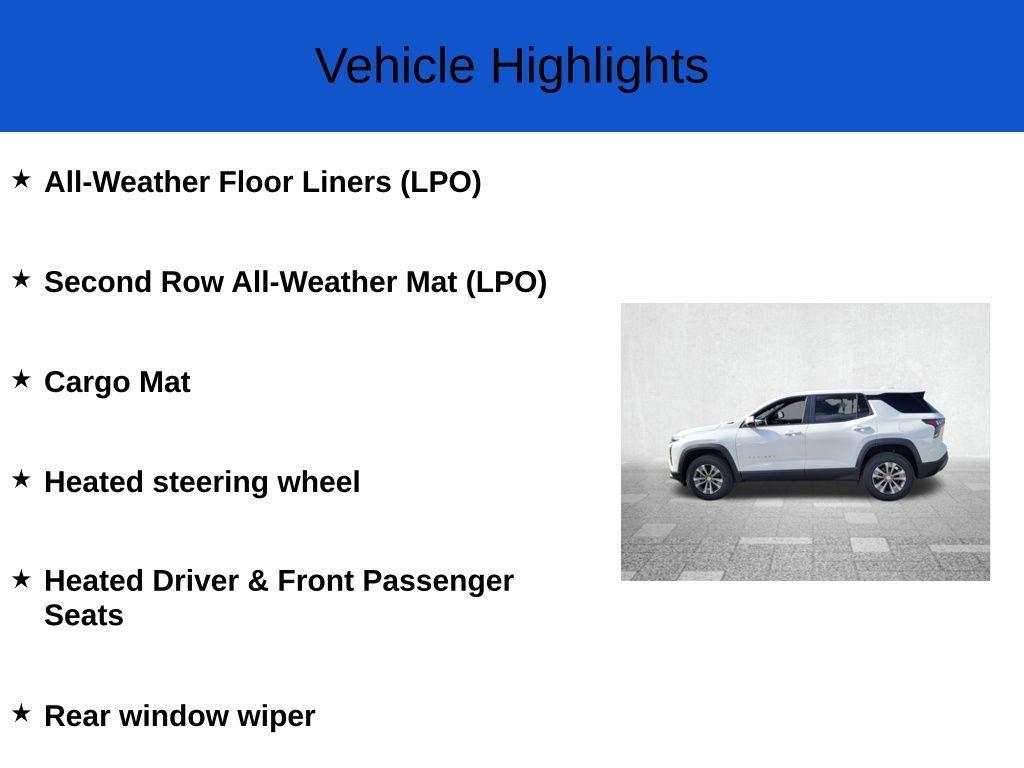 Vehicle Highlights

★ All-Weather Floor Liners (LPO)

★ Second Row All-Weather Mat (LPO)

★ Cargo Mat

★ Heated steering wheel

★ Heated Driver & Front Passenger Seats

★ Rear window wiper